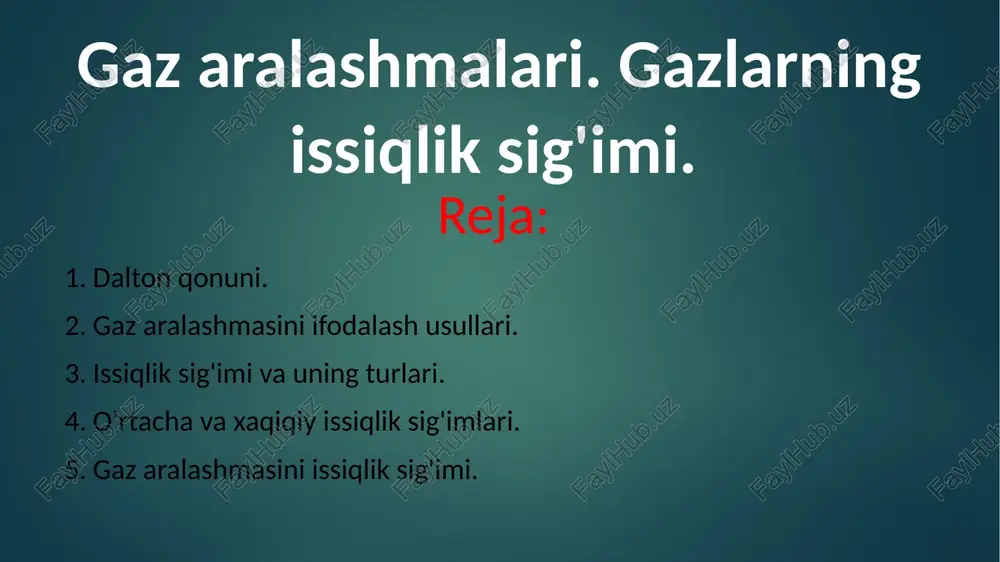 Gaz aralashmalari. Gazlarning issiqlik sig'imi.

Reja:

1. Dalton qonuni.
2. Gaz aralashmasini ifodalash usullari.
3. Issiqlik sig'imi va uning turlari.
4. O'rtacha va xaqiqiy issiqlik sig'imlari.
5. Gaz aralashmasini issiqlik sig'imi.

FaylHub.uz